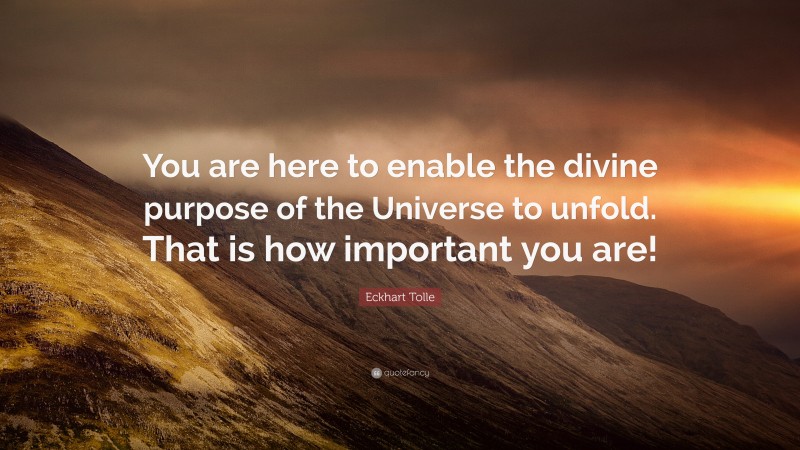 You are here to enable the divine purpose of the Universe to unfold. That is how important you are!

Eckhart Tolle

quotefancy